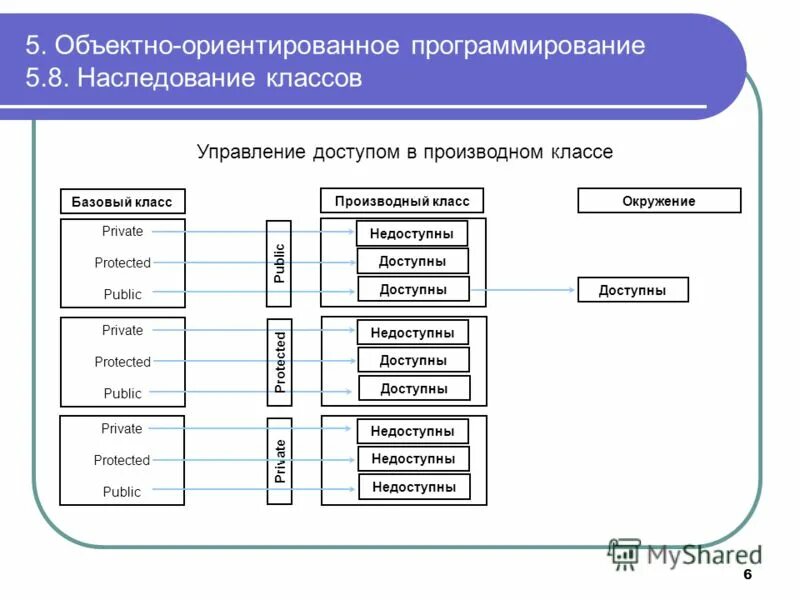 5. Объектно-ориентированное программирование
5.8. Наследование классов

Управление доступом в производном классе

Базовый класс

Производный класс

Окружение

Private
Protected
Public

Public

Недоступны
Доступны
Доступны

Доступны

Private
Protected
Public

Protected

Недоступны
Доступны
Доступны

Private
Protected
Public

Private

Недоступны
Недоступны
Недоступны

MyShared

6